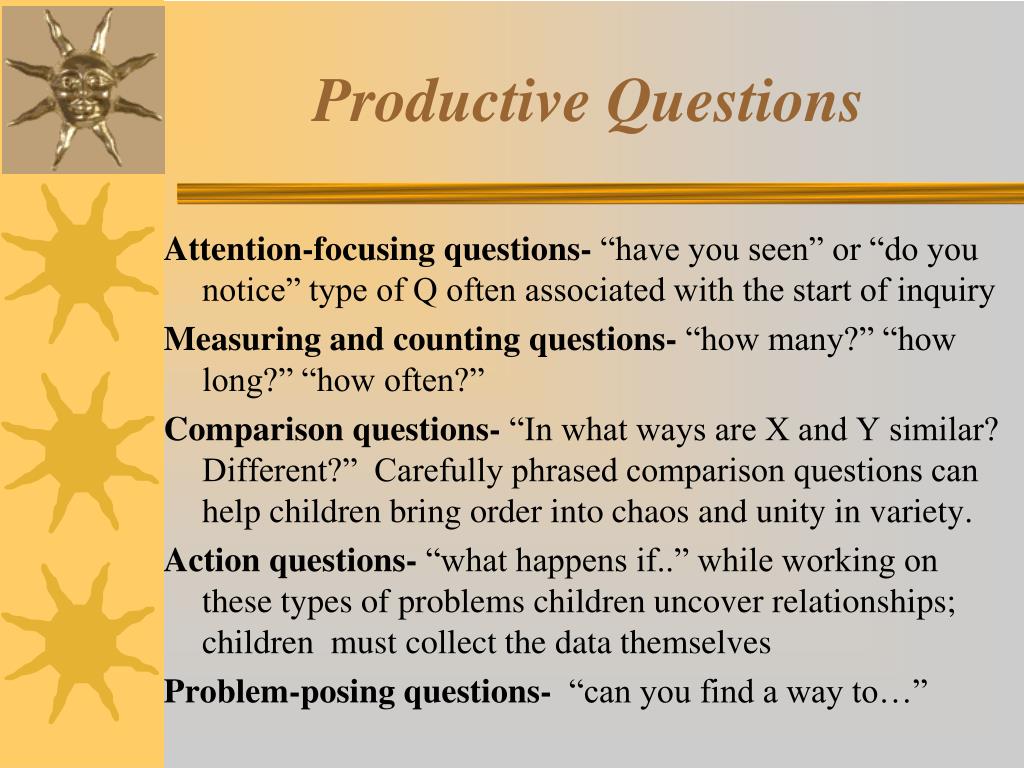 Productive Questions

Attention-focusing questions- “have you seen” or “do you notice” type of Q often associated with the start of inquiry

Measuring and counting questions- “how many?” “how long?” “how often?”

Comparison questions- “In what ways are X and Y similar? Different?” Carefully phrased comparison questions can help children bring order into chaos and unity in variety.

Action questions- “what happens if..” while working on these types of problems children uncover relationships; children must collect the data themselves

Problem-posing questions- “can you find a way to…”